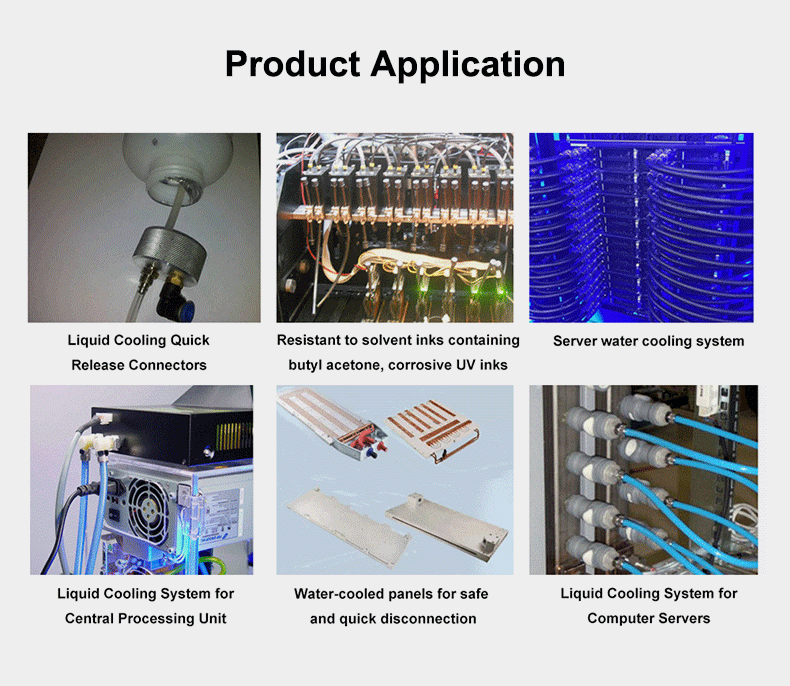 Product Application

Liquid Cooling Quick Release Connectors

Resistant to solvent inks containing butyl acetone, corrosive UV inks

Server water cooling system

Liquid Cooling System for Central Processing Unit

Water-cooled panels for safe and quick disconnection

Liquid Cooling System for Computer Servers